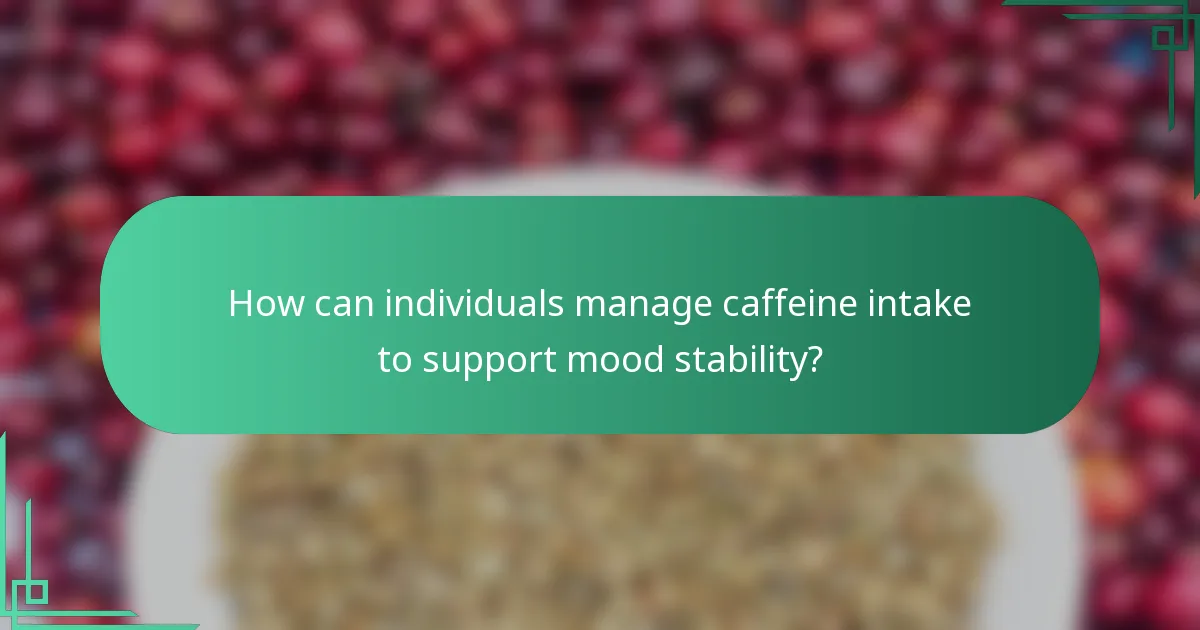 How can individuals manage caffeine intake to support mood stability?